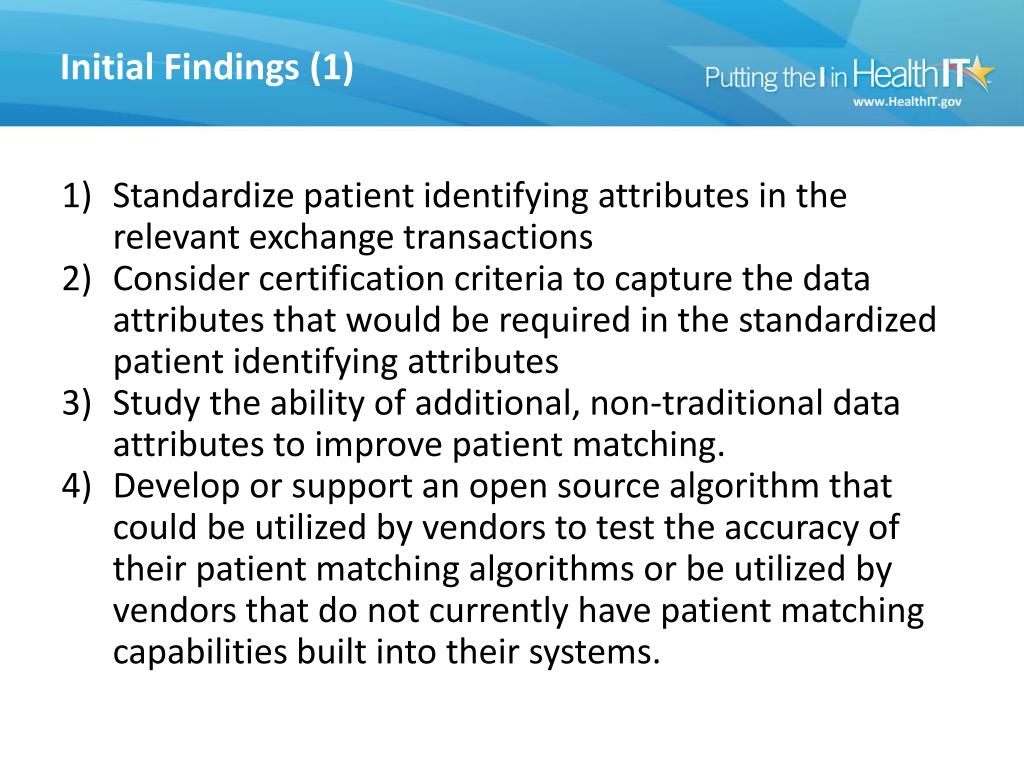 Initial Findings (1)

Putting the I in Health IT
www.HealthIT.gov

1) Standardize patient identifying attributes in the relevant exchange transactions
2) Consider certification criteria to capture the data attributes that would be required in the standardized patient identifying attributes
3) Study the ability of additional, non-traditional data attributes to improve patient matching.
4) Develop or support an open source algorithm that could be utilized by vendors to test the accuracy of their patient matching algorithms or be utilized by vendors that do not currently have patient matching capabilities built into their systems.